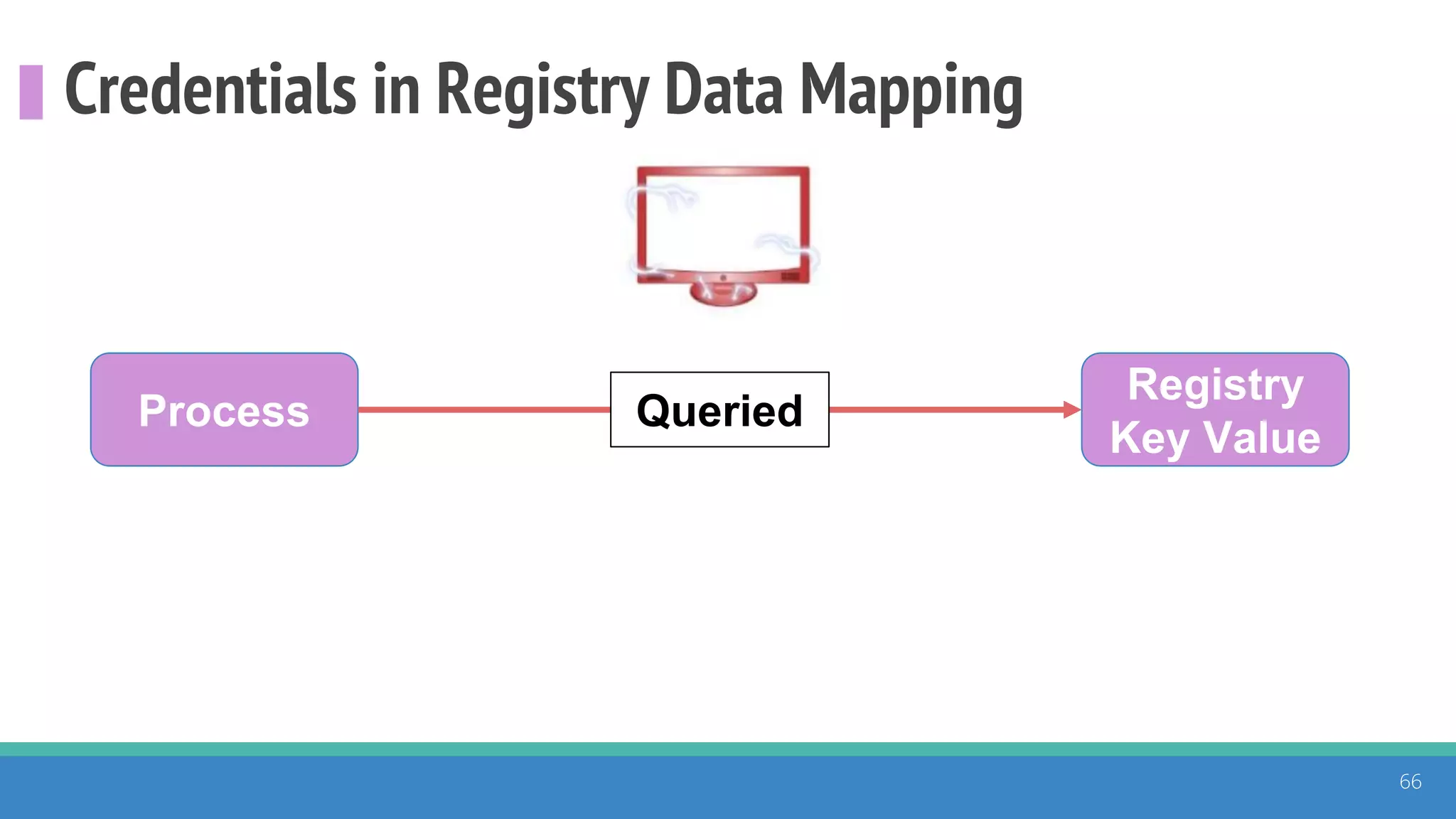 Credentials in Registry Data Mapping

Process

Queried

Registry Key Value

66